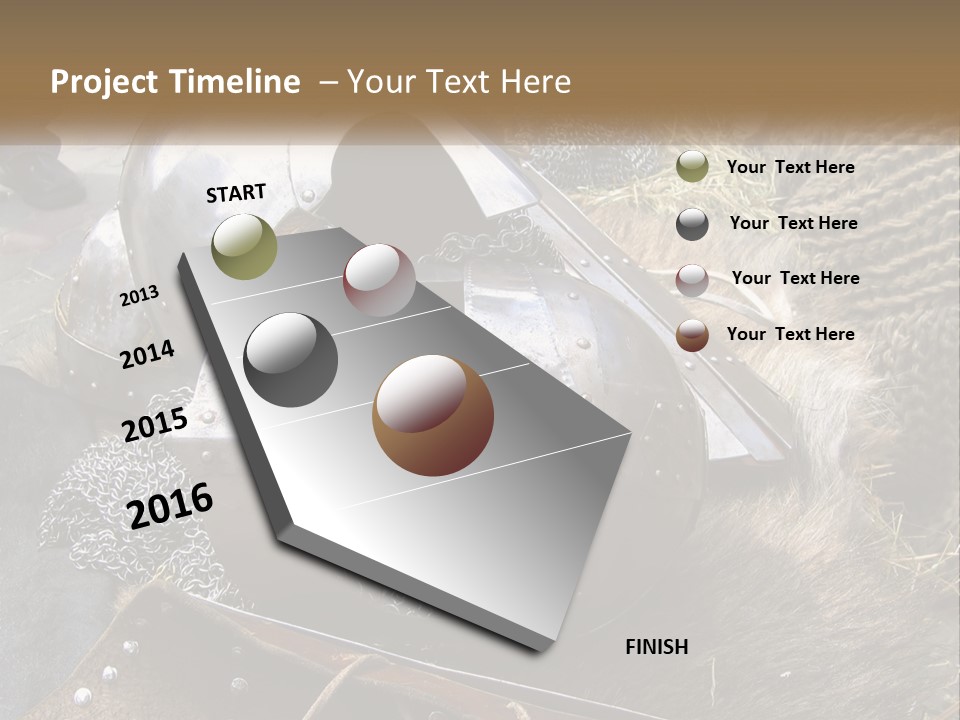 Project Timeline – Your Text Here

START

2013

2014

2015

2016

FINISH

Your Text Here

Your Text Here

Your Text Here

Your Text Here